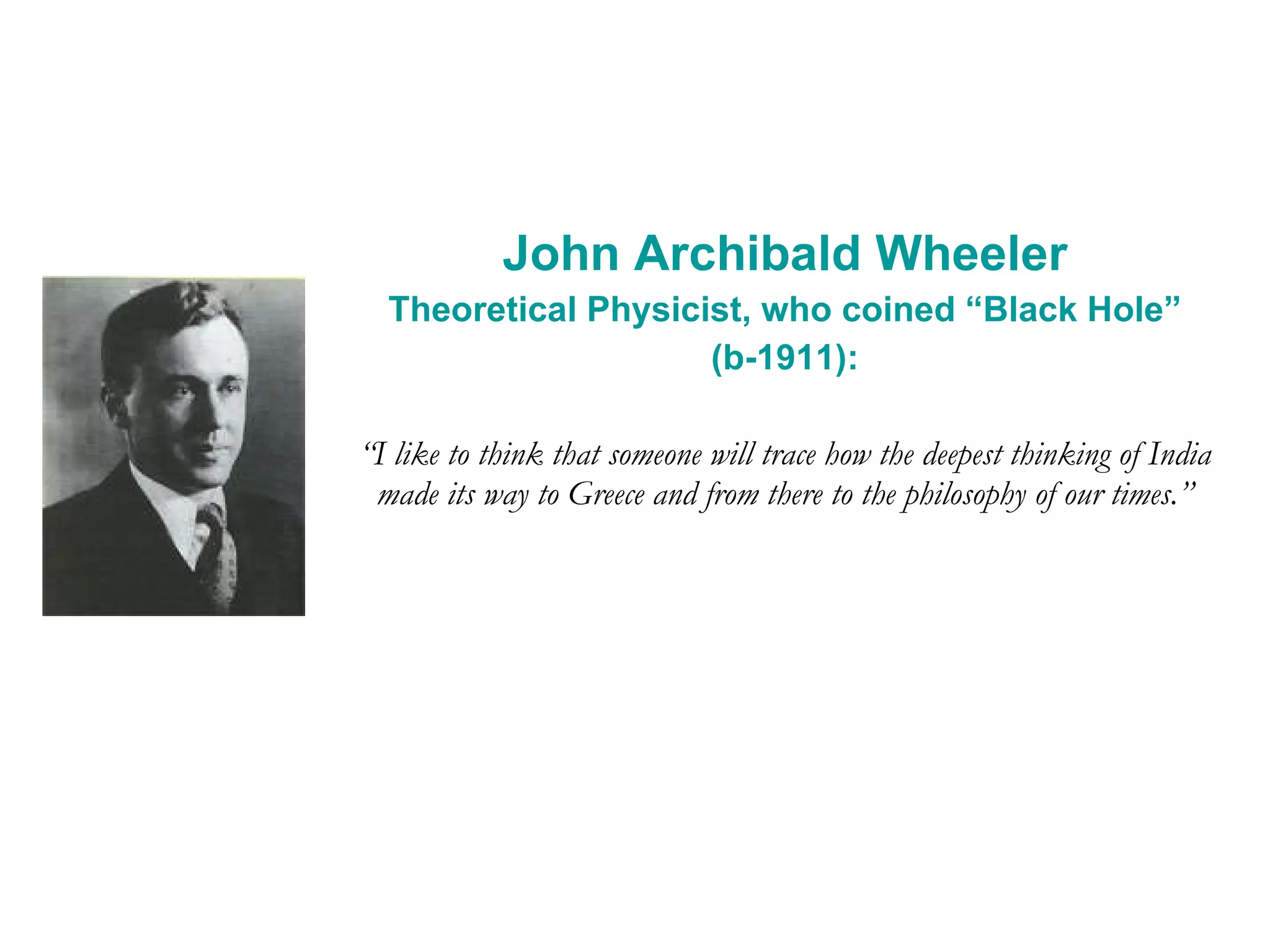 John Archibald Wheeler
Theoretical Physicist, who coined “Black Hole” (b-1911):

“I like to think that someone will trace how the deepest thinking of India made its way to Greece and from there to the philosophy of our times.”